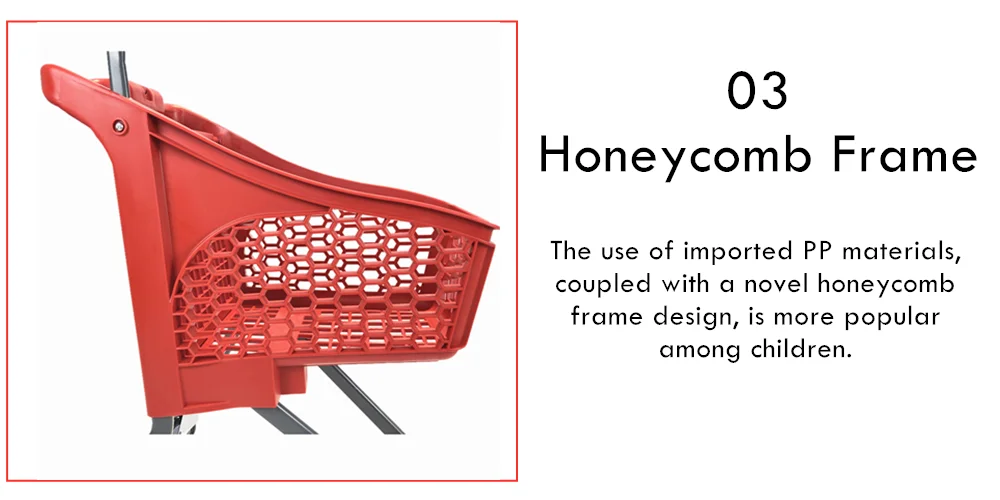 03
Honeycomb Frame

The use of imported PP materials, coupled with a novel honeycomb frame design, is more popular among children.